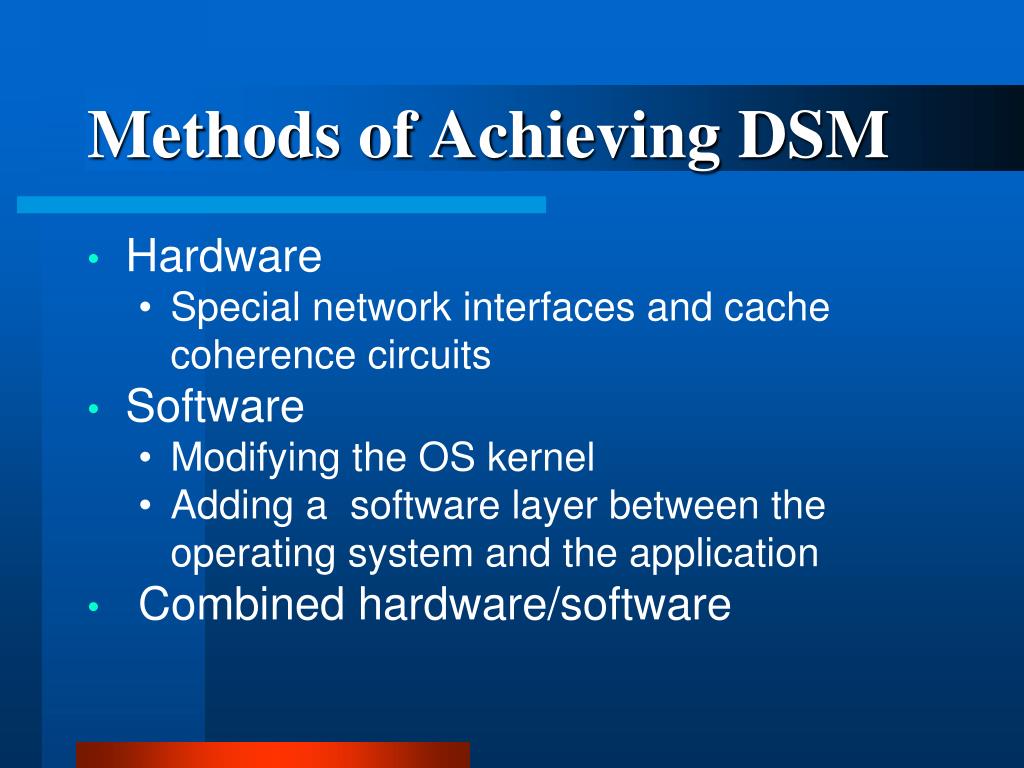 Methods of Achieving DSM

• Hardware
  • Special network interfaces and cache coherence circuits
• Software
  • Modifying the OS kernel
  • Adding a software layer between the operating system and the application
• Combined hardware/software